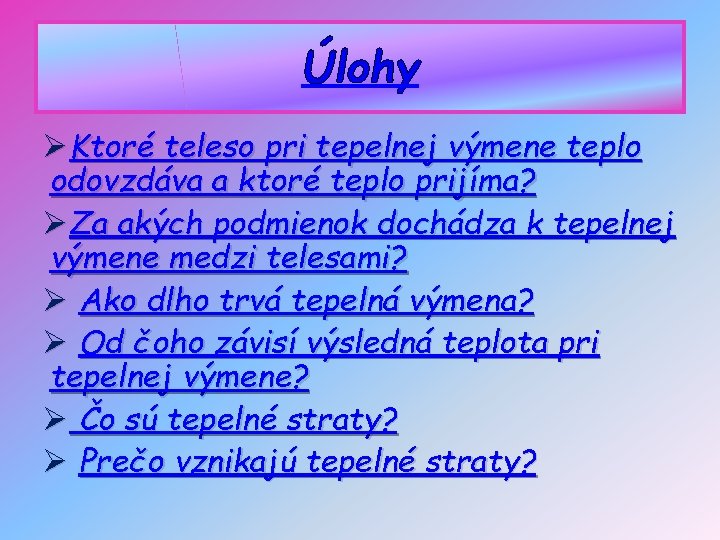 Úlohy

➢Ktoré teleso pri tepelnej výmene teplo odovzdáva a ktoré teplo prijíma?

➢Za akých podmienok dochádza k tepelnej výmene medzi telesami?

➢ Ako dlho trvá tepelná výmena?

➢ Od čoho závisí výsledná teplota pri tepelnej výmene?

➢ Čo sú tepelné straty?

➢ Prečo vznikajú tepelné straty?